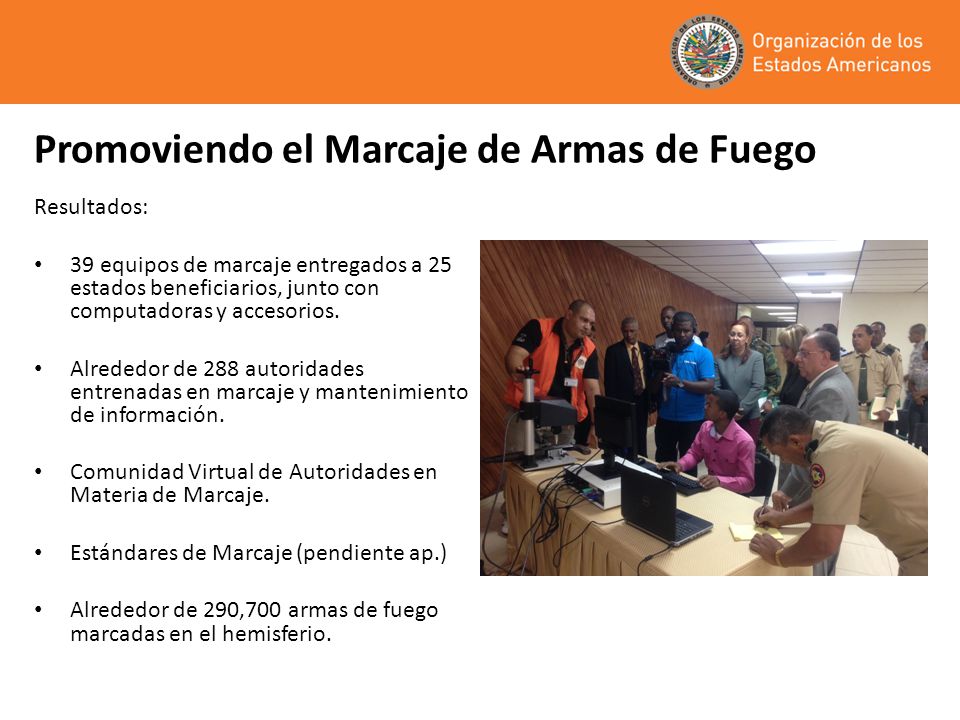 Organización de los Estados Americanos

Promoviendo el Marcaje de Armas de Fuego

Resultados:

• 39 equipos de marcaje entregados a 25 estados beneficiarios, junto con computadoras y accesorios.

• Alrededor de 288 autoridades entrenadas en marcaje y mantenimiento de información.

• Comunidad Virtual de Autoridades en Materia de Marcaje.

• Estándares de Marcaje (pendiente ap.)

• Alrededor de 290,700 armas de fuego marcadas en el hemisferio.